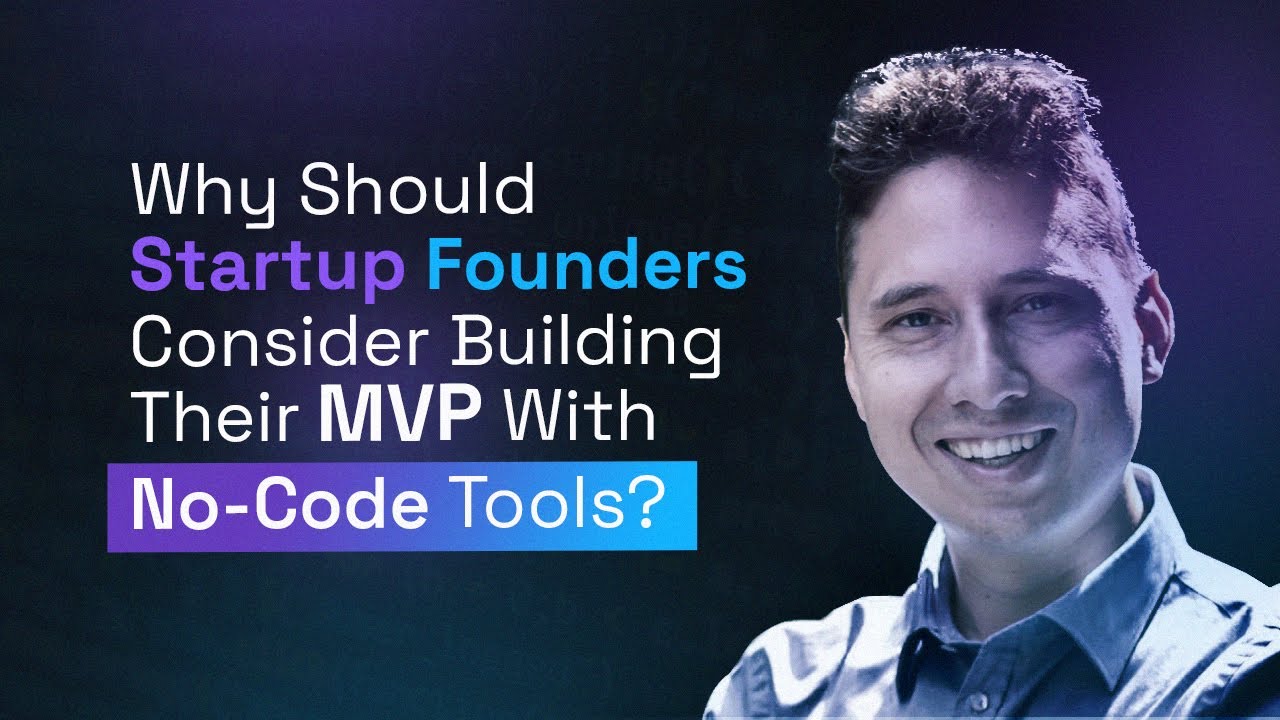 Why Should Startup Founders Consider Building Their MVP With No-Code Tools?